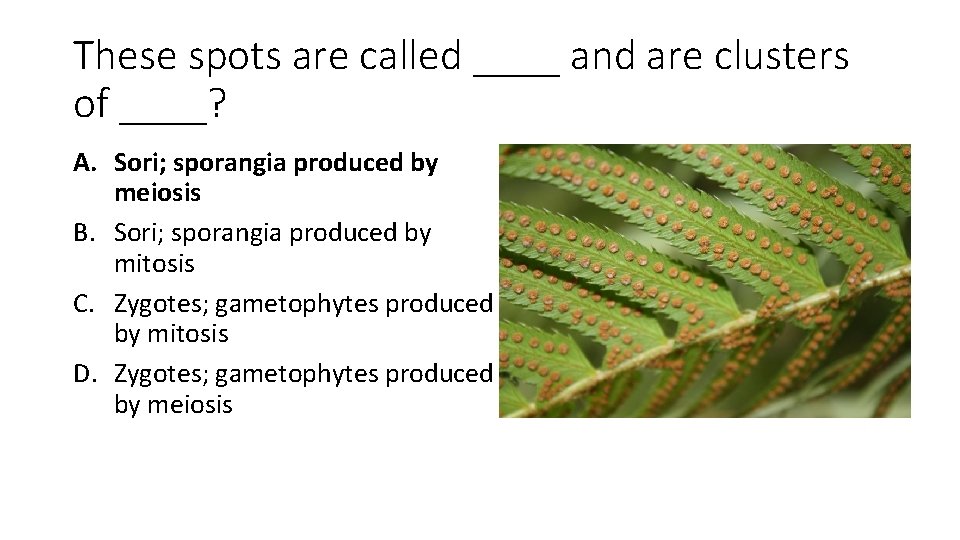 These spots are called ____ and are clusters of ____?

A. Sori; sporangia produced by meiosis
B. Sori; sporangia produced by mitosis
C. Zygotes; gametophytes produced by mitosis
D. Zygotes; gametophytes produced by meiosis